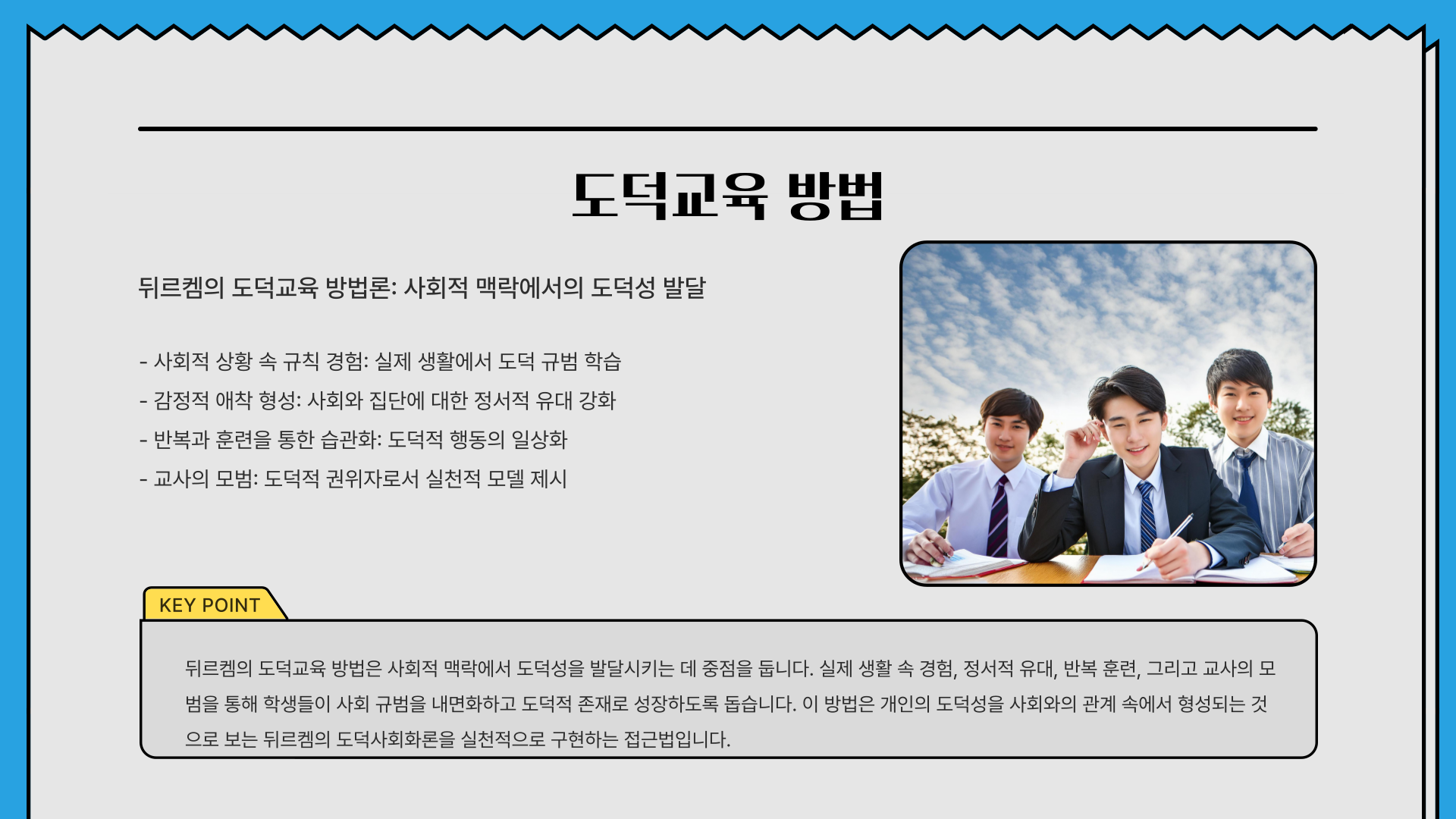 도덕교육 방법

뒤르켐의 도덕교육 방법론: 사회적 맥락에서의 도덕성 발달

- 사회적 상황 속 규칙 경험: 실제 생활에서 도덕 규범 학습
- 감정적 애착 형성: 사회와 집단에 대한 정서적 유대 강화
- 반복과 훈련을 통한 습관화: 도덕적 행동의 일상화
- 교사의 모범: 도덕적 권위자로서 실천적 모델 제시

KEY POINT

뒤르켐의 도덕교육 방법은 사회적 맥락에서 도덕성을 발달시키는 데 중점을 둡니다. 실제 생활 속 경험, 정서적 유대, 반복 훈련, 그리고 교사의 모범을 통해 학생들이 사회 규범을 내면화하고 도덕적 존재로 성장하도록 돕습니다. 이 방법은 개인의 도덕성을 사회와의 관계 속에서 형성되는 것으로 보는 뒤르켐의 도덕사회화론을 실천적으로 구현하는 접근법입니다.